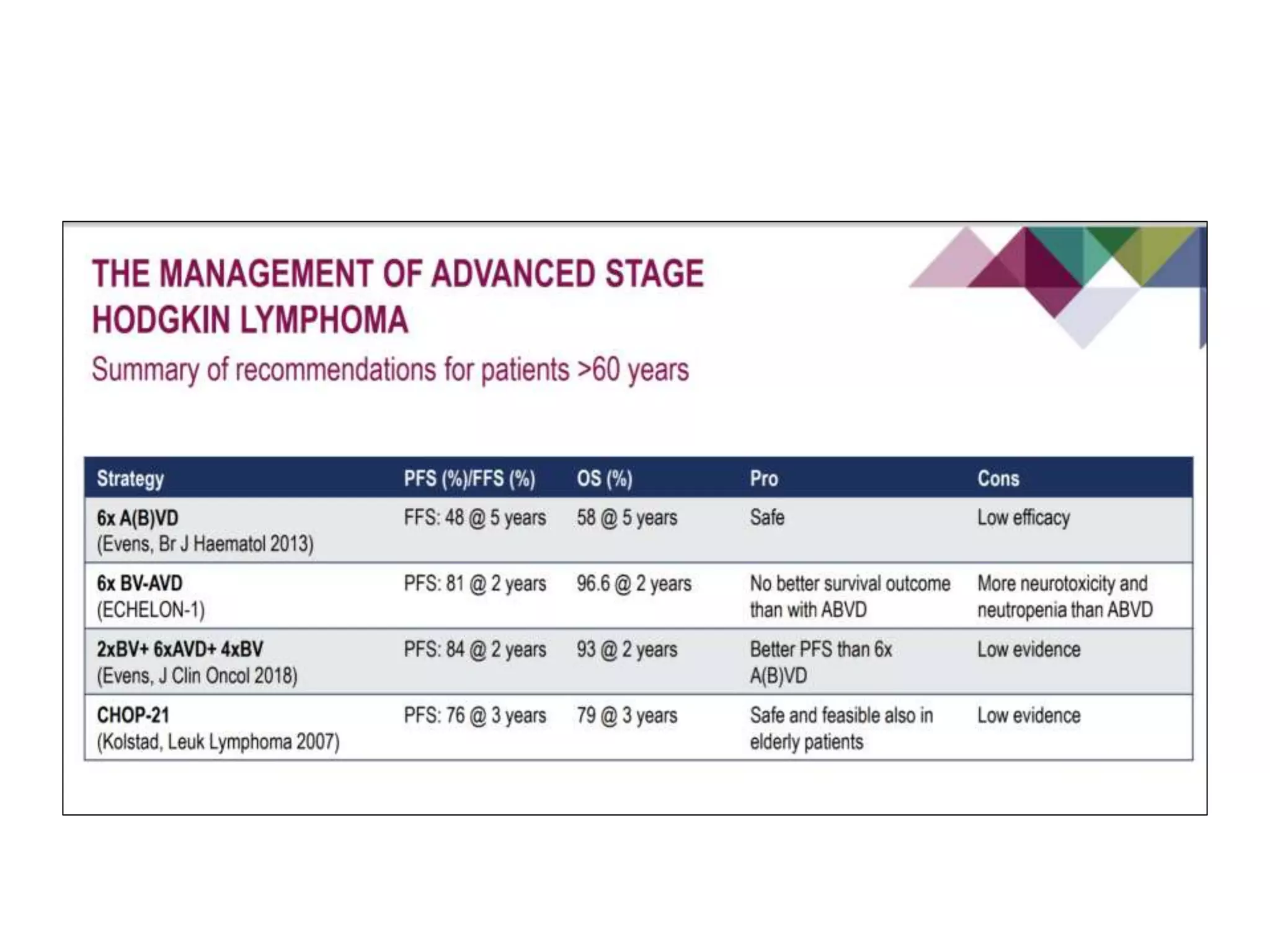 THE MANAGEMENT OF ADVANCED STAGE HODGKIN LYMPHOMA

Summary of recommendations for patients >60 years

| Strategy | PFS (%)/FFS (%) | OS (%) | Pro | Cons |
|---|---|---|---|---|
| 6x A(B)VD (Evens, Br J Haematol 2013) | FFS: 48 @ 5 years | 58 @ 5 years | Safe | Low efficacy |
| 6x BV-AVD (ECHELON-1) | PFS: 81 @ 2 years | 96.6 @ 2 years | No better survival outcome than with ABVD | More neurotoxicity and neutropenia than ABVD |
| 2xBV+ 6xAVD+ 4xBV (Evens, J Clin Oncol 2018) | PFS: 84 @ 2 years | 93 @ 2 years | Better PFS than 6x A(B)VD | Low evidence |
| CHOP-21 (Kolstad, Leuk Lymphoma 2007) | PFS: 76 @ 3 years | 79 @ 3 years | Safe and feasible also in elderly patients | Low evidence |